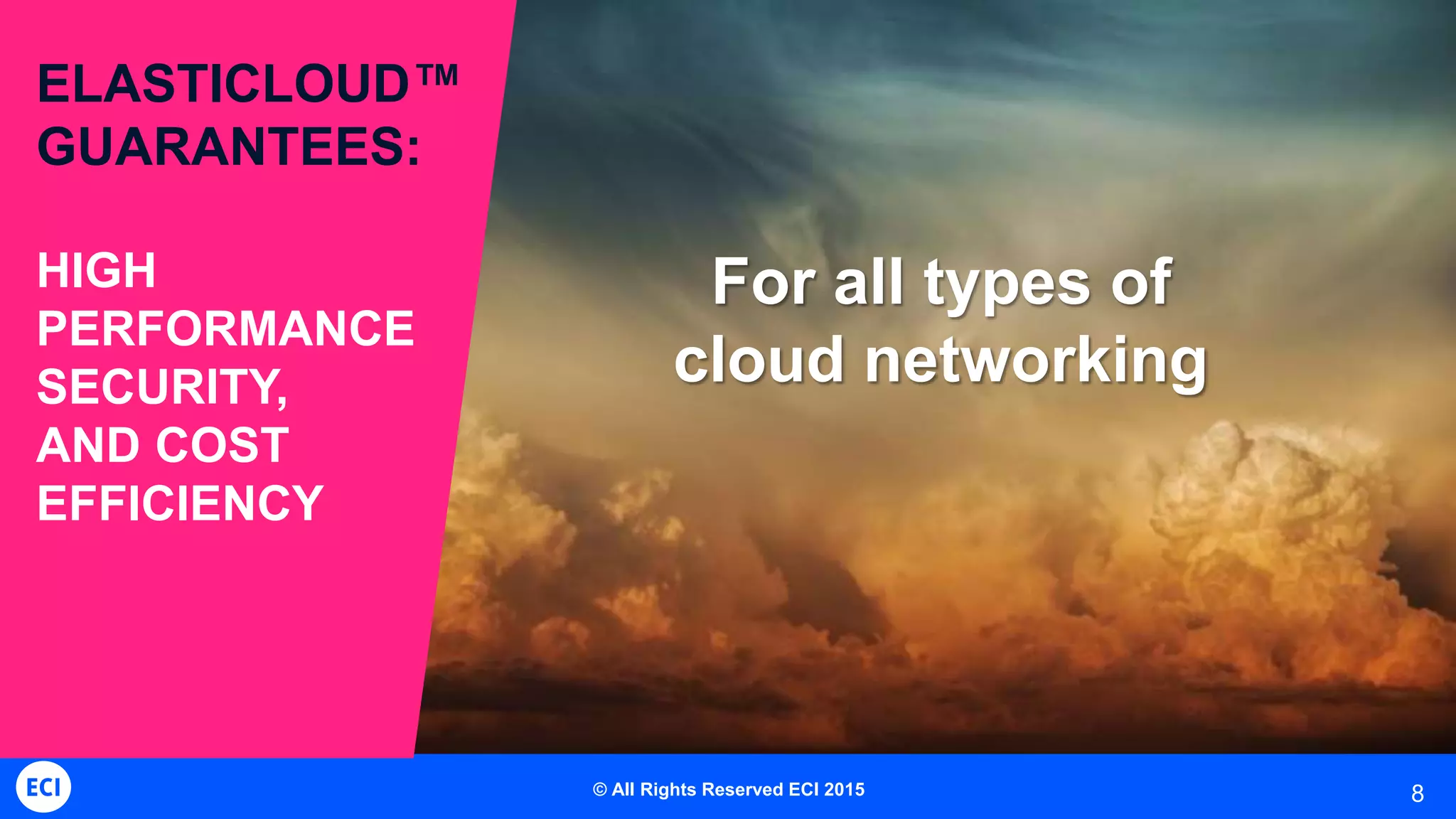 ELASTICLOUD™ GUARANTEES:

HIGH PERFORMANCE SECURITY, AND COST EFFICIENCY

For all types of cloud networking

ECI

© All Rights Reserved ECI 2015

8